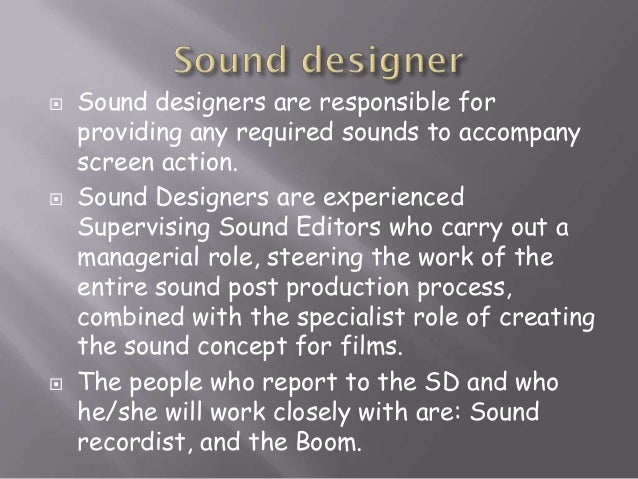 Sound designer

Sound designers are responsible for providing any required sounds to accompany screen action.

Sound Designers are experienced Supervising Sound Editors who carry out a managerial role, steering the work of the entire sound post production process, combined with the specialist role of creating the sound concept for films.

The people who report to the SD and who he/she will work closely with are: Sound recordist, and the Boom.